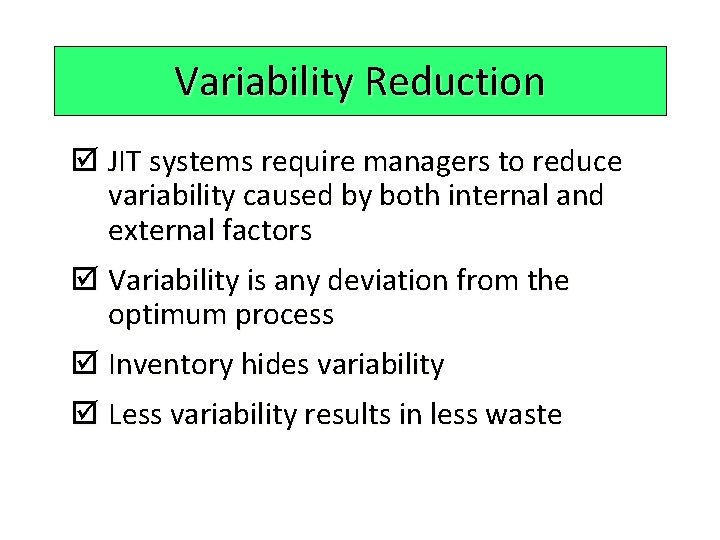 Variability Reduction

☑ JIT systems require managers to reduce variability caused by both internal and external factors

☑ Variability is any deviation from the optimum process

☑ Inventory hides variability

☑ Less variability results in less waste